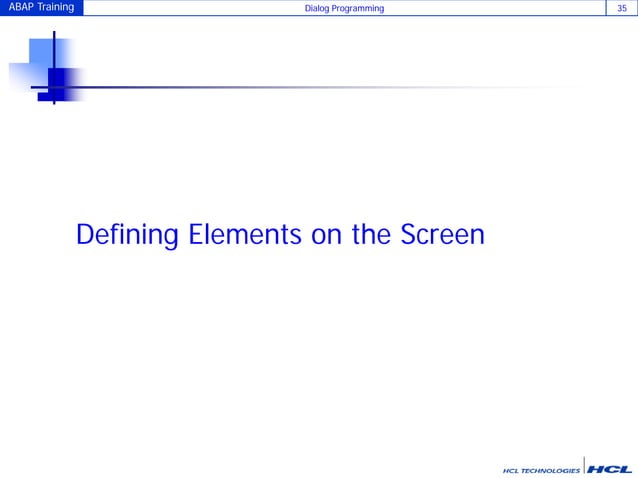 ABAP Training Dialog Programming 35

Defining Elements on the Screen

HCL TECHNOLOGIES HCL